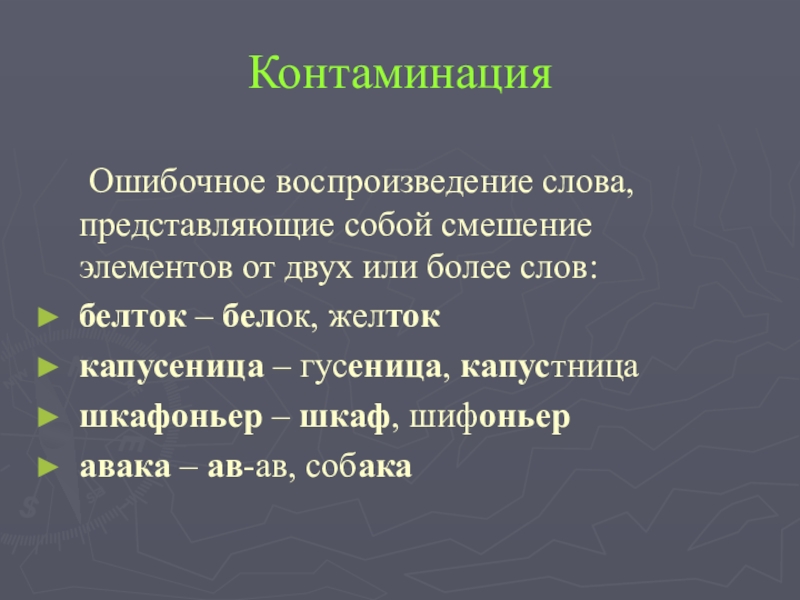 Контаминация

Ошибочное воспроизведение слова, представляющие собой смешение элементов от двух или более слов:

► белток – белок, желток
► капусеница – гусеница, капустница
► шкафоньер – шкаф, шифоньер
► авака – ав-ав, собака